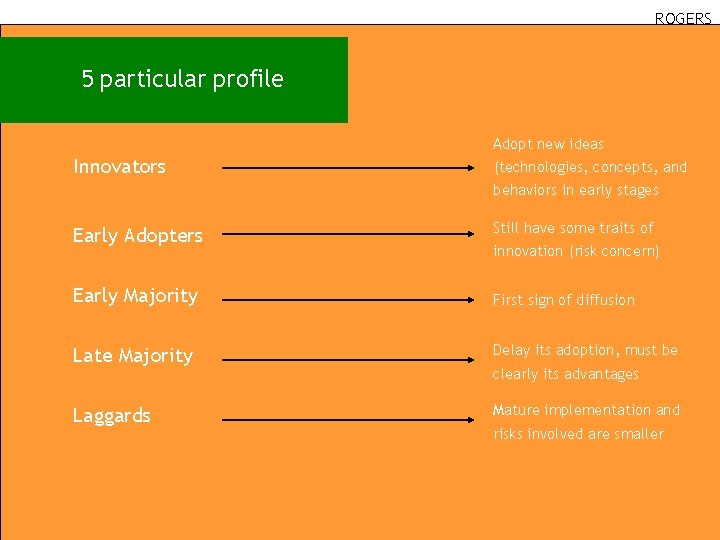 ROGERS

5 particular profile

Innovators

Adopt new ideas (technologies, concepts, and behaviors in early stages

Early Adopters

Still have some traits of innovation (risk concern)

Early Majority

First sign of diffusion

Late Majority

Delay its adoption, must be clearly its advantages

Laggards

Mature implementation and risks involved are smaller